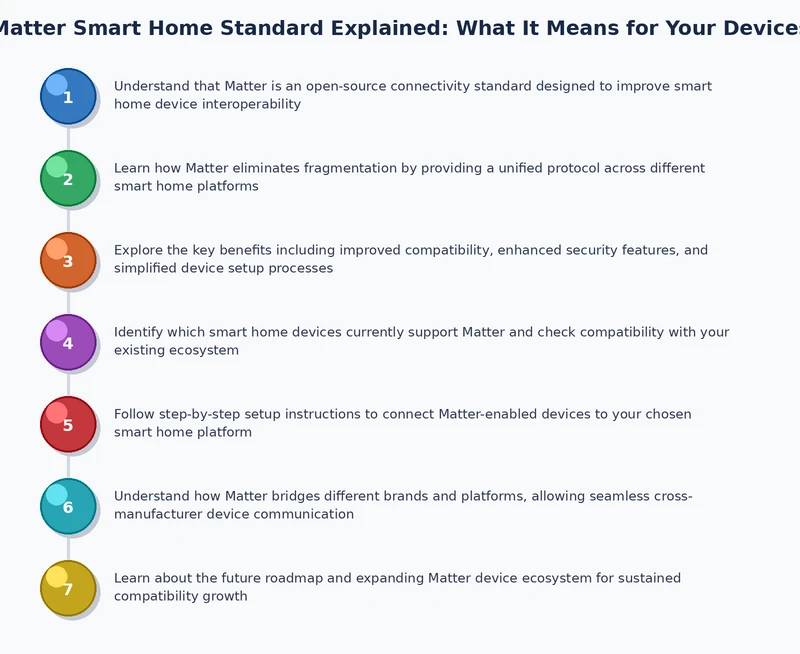 Matter Smart Home Standard Explained: What It Means for Your Device

1 Understand that Matter is an open-source connectivity standard designed to improve smart home device interoperability

2 Learn how Matter eliminates fragmentation by providing a unified protocol across different smart home platforms

3 Explore the key benefits including improved compatibility, enhanced security features, and simplified device setup processes

4 Identify which smart home devices currently support Matter and check compatibility with your existing ecosystem

5 Follow step-by-step setup instructions to connect Matter-enabled devices to your chosen smart home platform

6 Understand how Matter bridges different brands and platforms, allowing seamless cross-manufacturer device communication

7 Learn about the future roadmap and expanding Matter device ecosystem for sustained compatibility growth